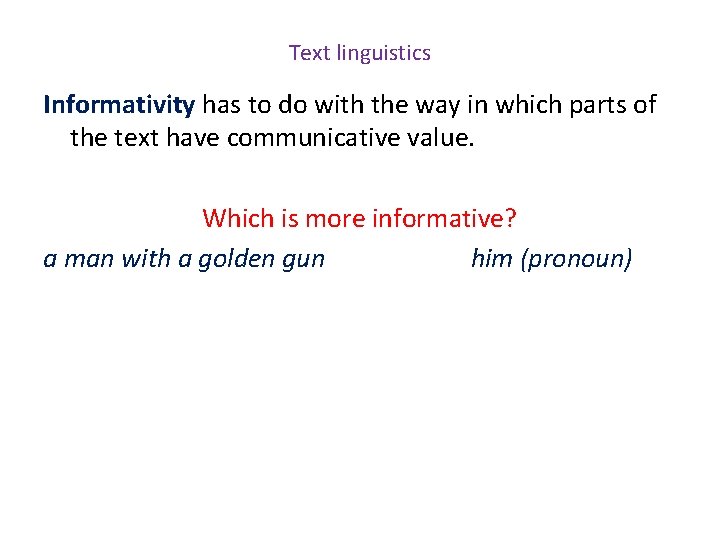 Text linguistics

Informativity has to do with the way in which parts of the text have communicative value.

Which is more informative?

a man with a golden gun

him (pronoun)